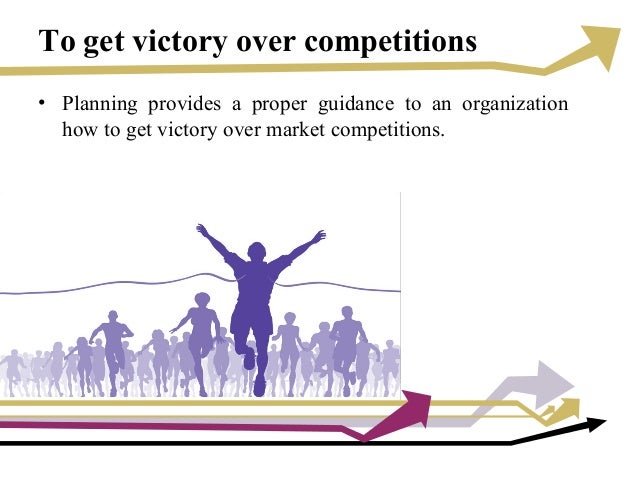 To get victory over competitions

• Planning provides a proper guidance to an organization how to get victory over market competitions.